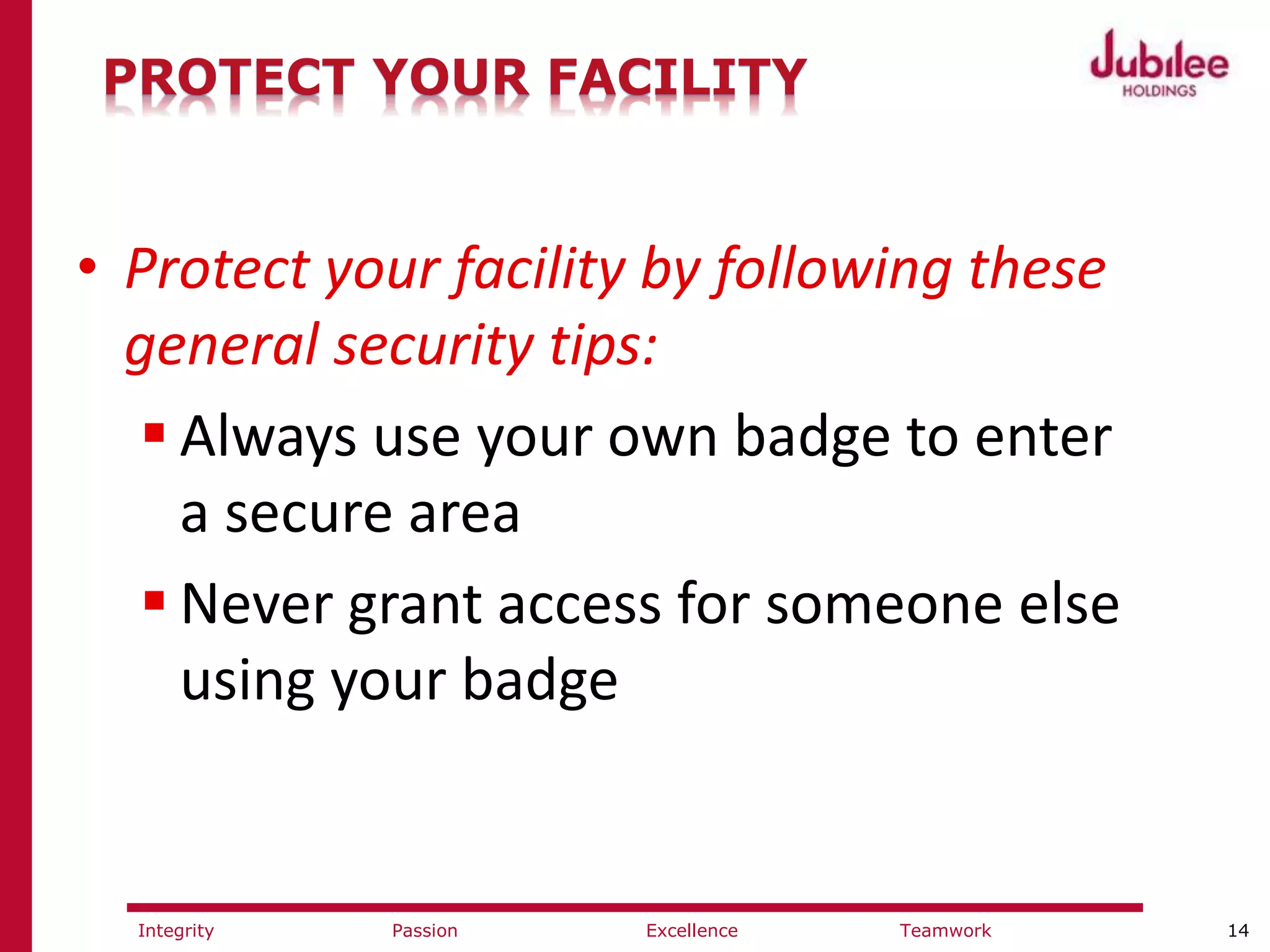 PROTECT YOUR FACILITY

Jubilee HOLDINGS

• Protect your facility by following these general security tips:
▪ Always use your own badge to enter a secure area
▪ Never grant access for someone else using your badge

Integrity Passion Excellence Teamwork 14